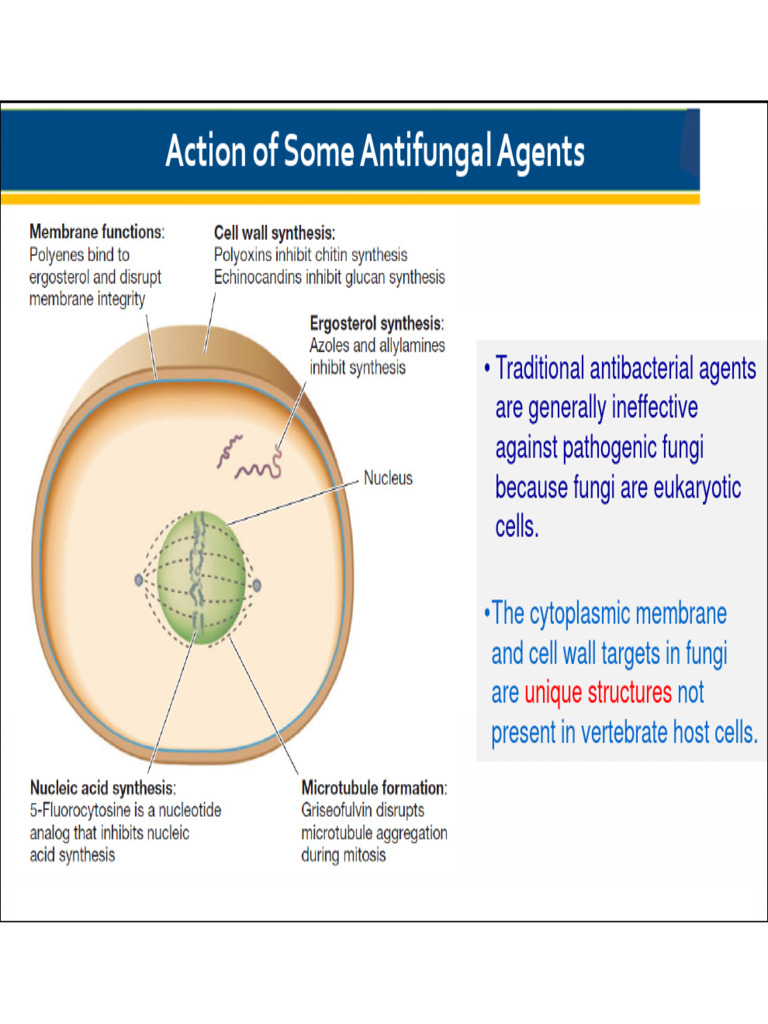 Action of Some Antifungal Agents

Membrane functions: Polyenes bind to ergosterol and disrupt membrane integrity

Cell wall synthesis: Polyoxins inhibit chitin synthesis Echinocandins inhibit glucan synthesis

Ergosterol synthesis: Azoles and allylamines inhibit synthesis

Nucleus

Nucleic acid synthesis: 5-Fluorocytosine is a nucleotide analog that inhibits nucleic acid synthesis

Microtubule formation: Griseofulvin disrupts microtubule aggregation during mitosis

• Traditional antibacterial agents are generally ineffective against pathogenic fungi because fungi are eukaryotic cells.

•The cytoplasmic membrane and cell wall targets in fungi are unique structures not present in vertebrate host cells.